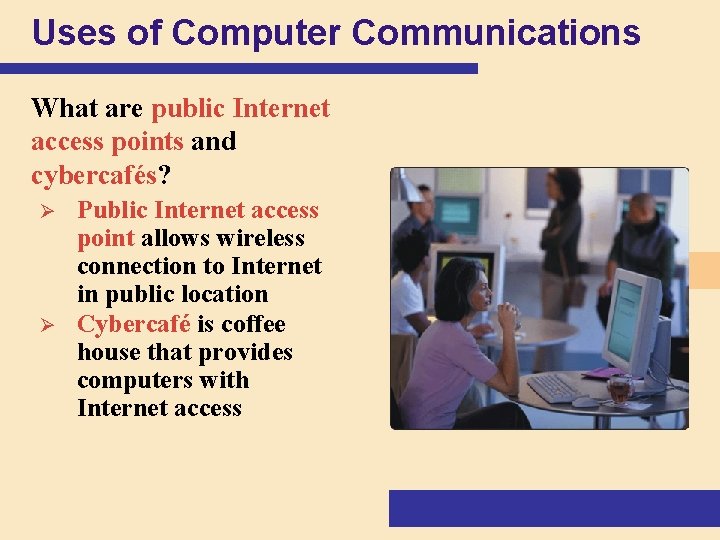 Uses of Computer Communications

What are public Internet access points and cybercafés?

➢ Public Internet access point allows wireless connection to Internet in public location
➢ Cybercafé is coffee house that provides computers with Internet access